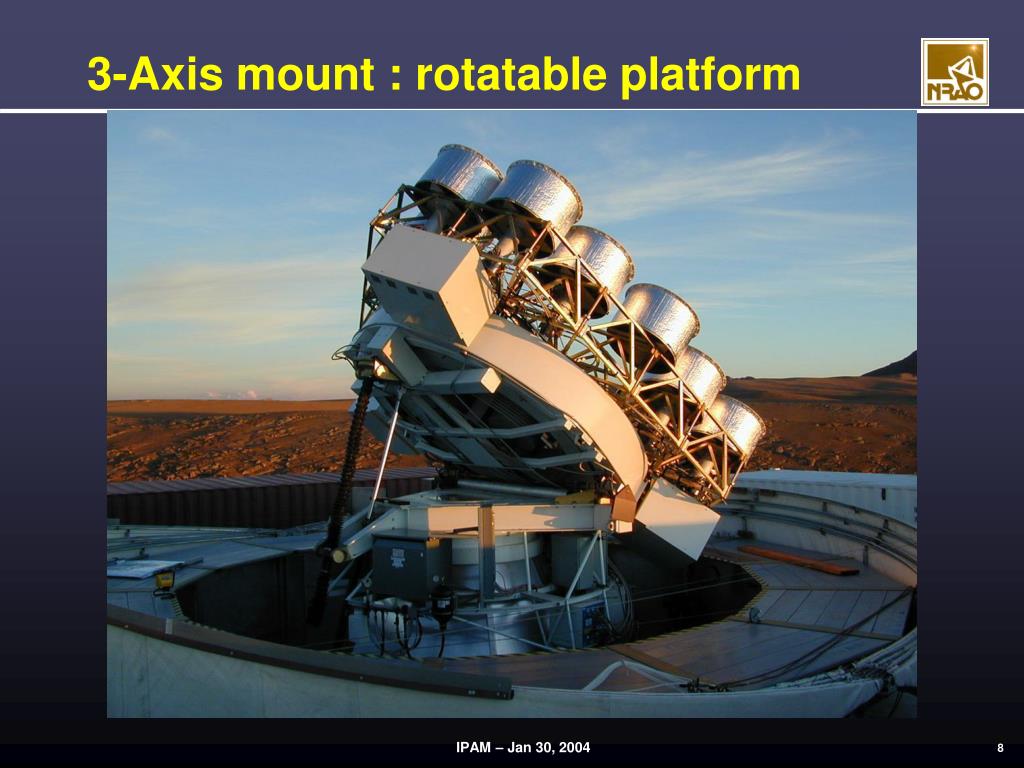 3-Axis mount : rotatable platform

NRAO

IPAM – Jan 30, 2004

8